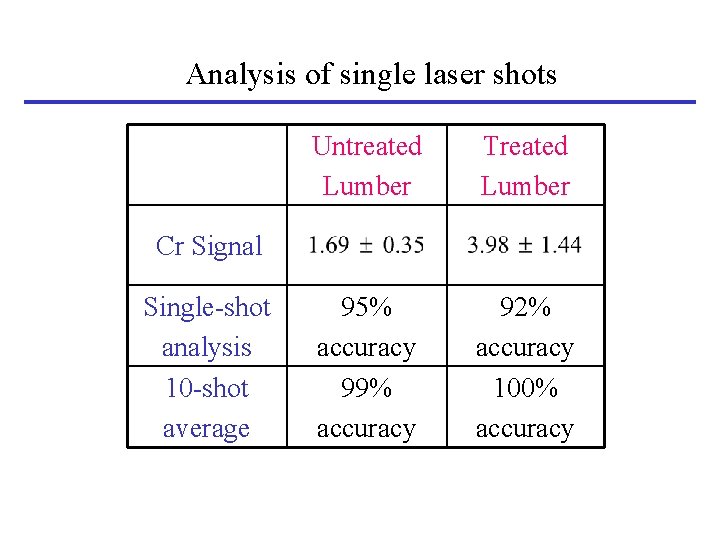 Analysis of single laser shots

| | Untreated Lumber | Treated Lumber |
|---|---|---|
| Cr Signal | $1.69 \pm 0.35$ | $3.98 \pm 1.44$ |
| Single-shot analysis | 95% accuracy | 92% accuracy |
| 10-shot average | 99% accuracy | 100% accuracy |